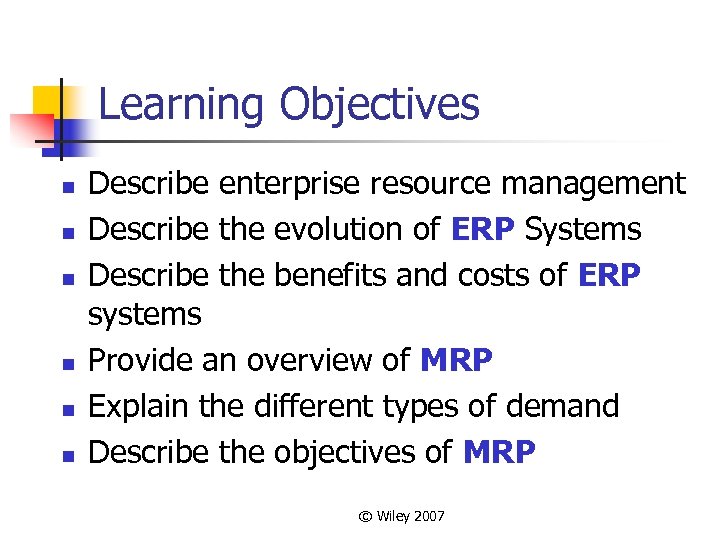 Learning Objectives

- Describe enterprise resource management
- Describe the evolution of ERP Systems
- Describe the benefits and costs of ERP systems
- Provide an overview of MRP
- Explain the different types of demand
- Describe the objectives of MRP

© Wiley 2007